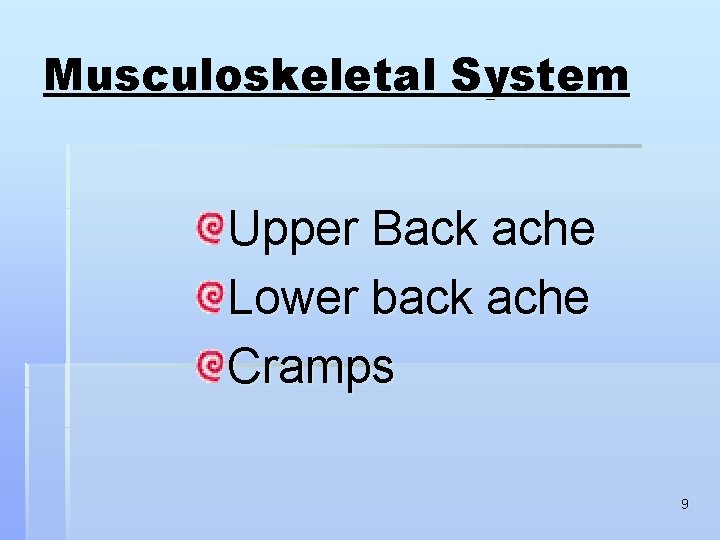 Musculoskeletal System

Upper Back ache
Lower back ache
Cramps

9